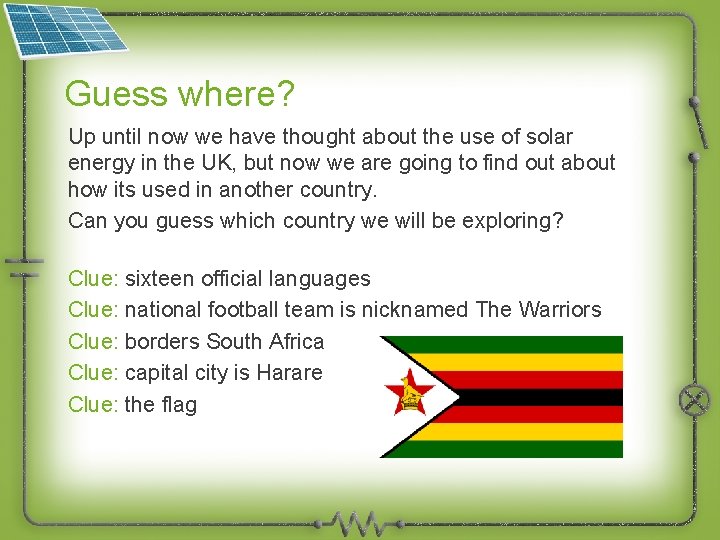 Guess where?

Up until now we have thought about the use of solar energy in the UK, but now we are going to find out about how its used in another country.

Can you guess which country we will be exploring?

Clue: sixteen official languages
Clue: national football team is nicknamed The Warriors
Clue: borders South Africa
Clue: capital city is Harare
Clue: the flag